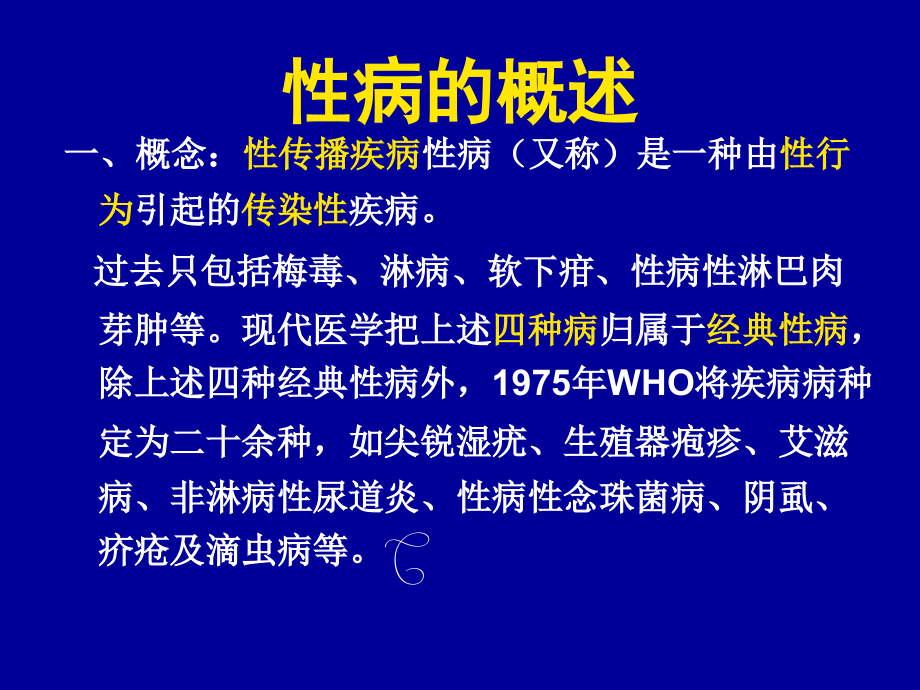 性病的概述

一、概念：性传播疾病性病（又称）是一种由性行为引起的传染性疾病。

过去只包括梅毒、淋病、软下疳、性病性淋巴肉芽肿等。现代医学把上述四种病归属于经典性病，除上述四种经典性病外，1975年WHO将疾病病种定为二十余种，如尖锐湿疣、生殖器疱疹、艾滋病、非淋病性尿道炎、性病性念珠菌病、阴虱、疥疮及滴虫病等。